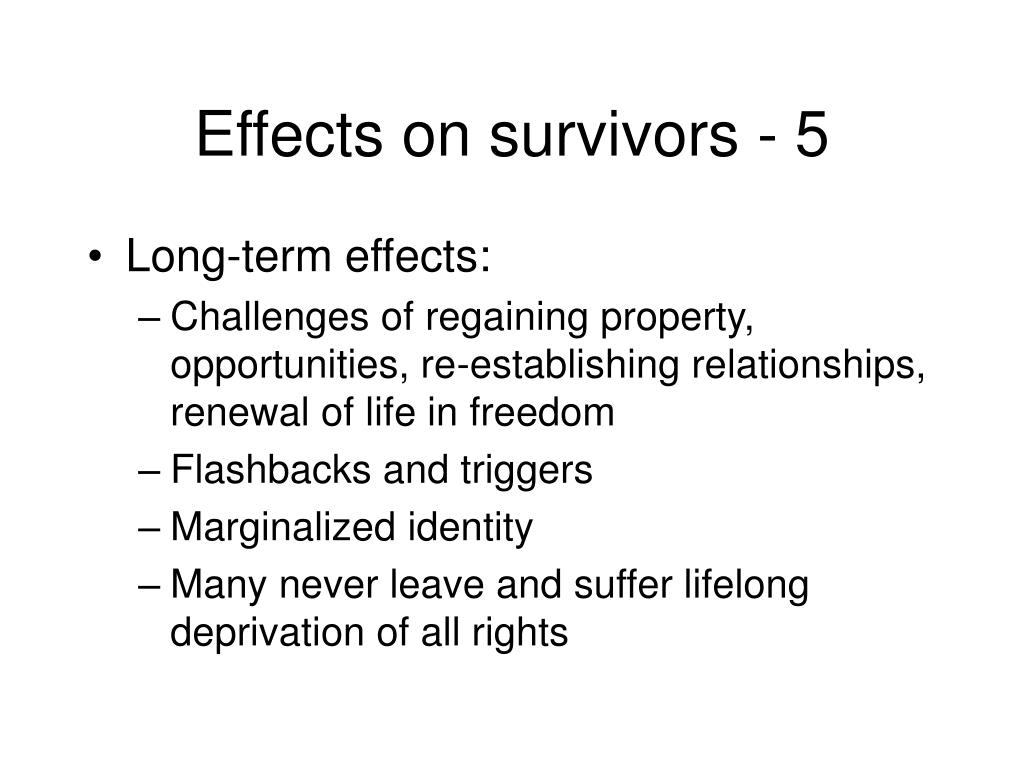 Effects on survivors - 5

• Long-term effects:
– Challenges of regaining property, opportunities, re-establishing relationships, renewal of life in freedom
– Flashbacks and triggers
– Marginalized identity
– Many never leave and suffer lifelong deprivation of all rights